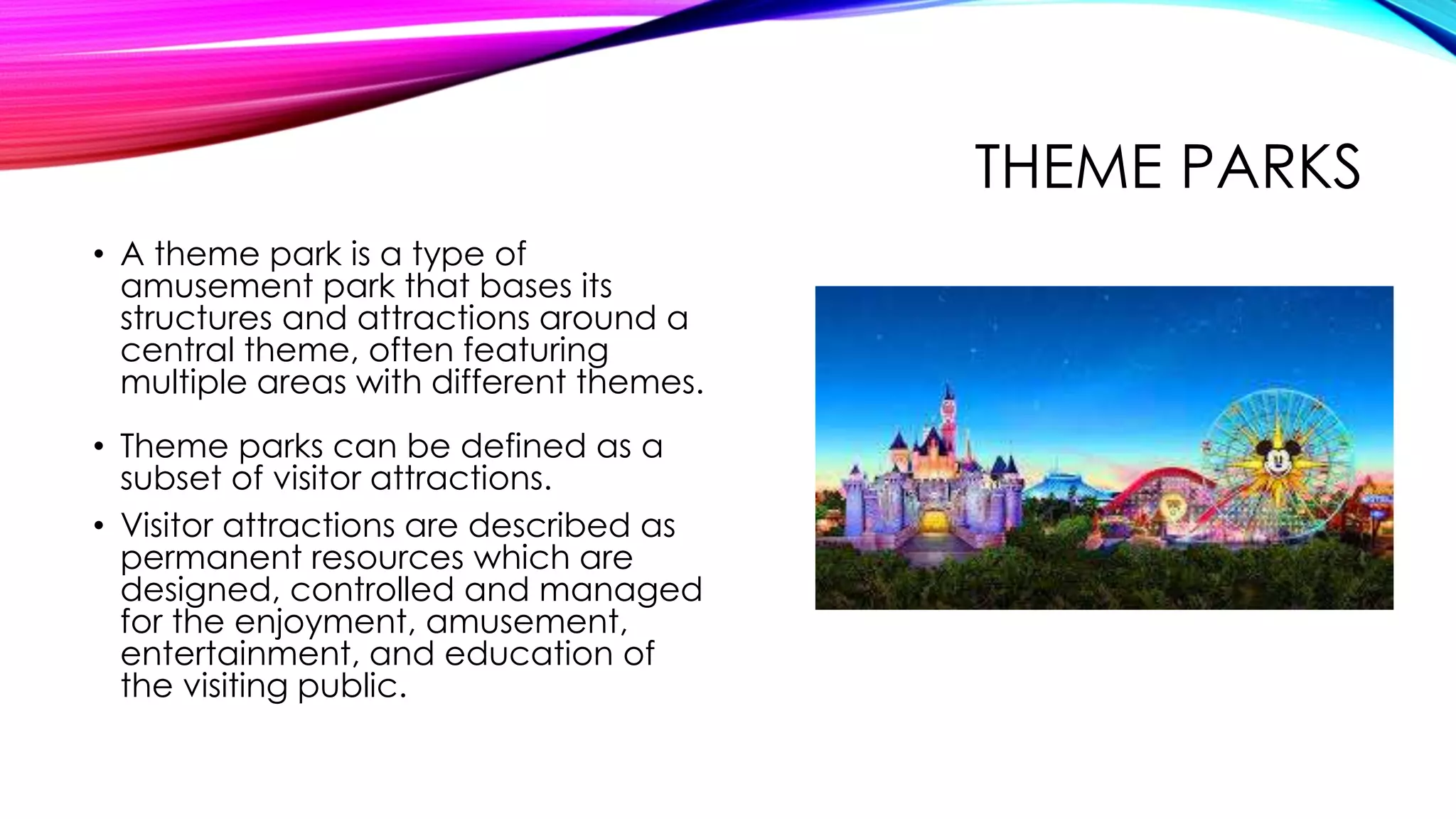 THEME PARKS

• A theme park is a type of amusement park that bases its structures and attractions around a central theme, often featuring multiple areas with different themes.

• Theme parks can be defined as a subset of visitor attractions.

• Visitor attractions are described as permanent resources which are designed, controlled and managed for the enjoyment, amusement, entertainment, and education of the visiting public.